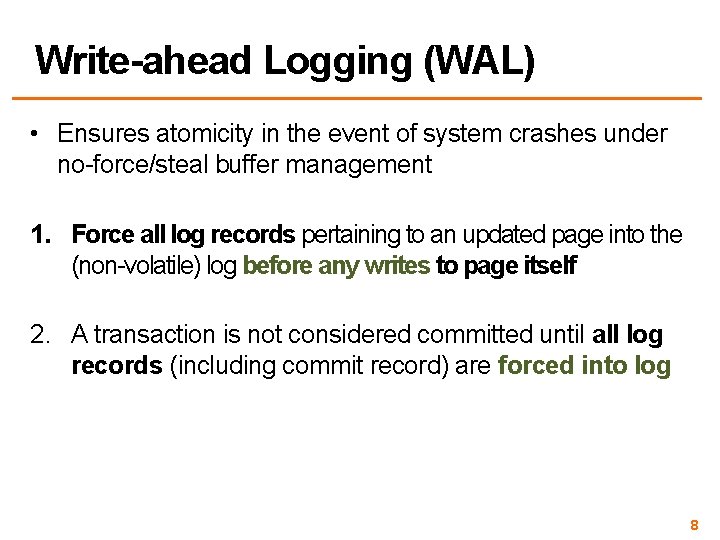 Write-ahead Logging (WAL)

• Ensures atomicity in the event of system crashes under no-force/steal buffer management

1. Force all log records pertaining to an updated page into the (non-volatile) log before any writes to page itself

2. A transaction is not considered committed until all log records (including commit record) are forced into log

8